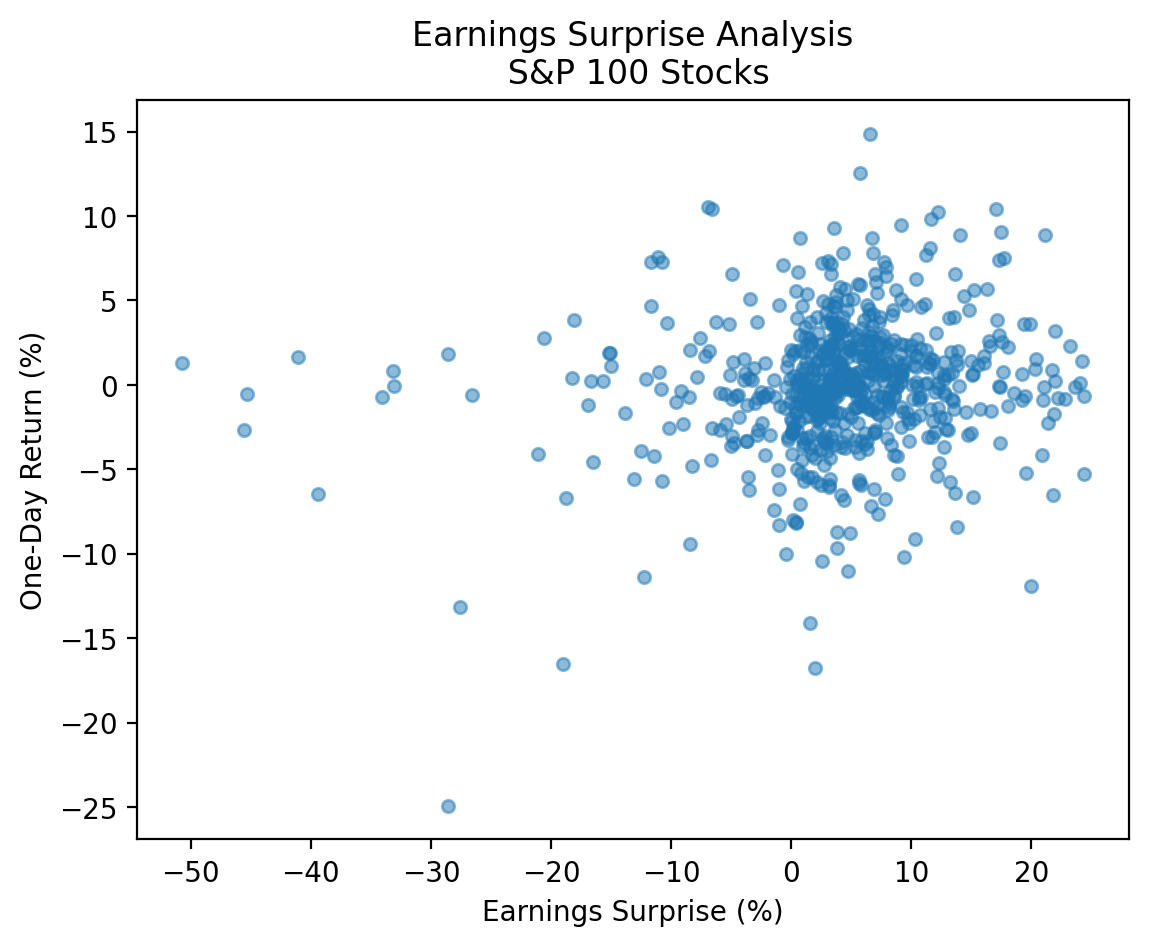 Earnings Surprise Analysis
S&P 100 Stocks

One-Day Return (%)

15
10
5
0
−5
−10
−15
−20
−25

−50 −40 −30 −20 −10 0 10 20

Earnings Surprise (%)